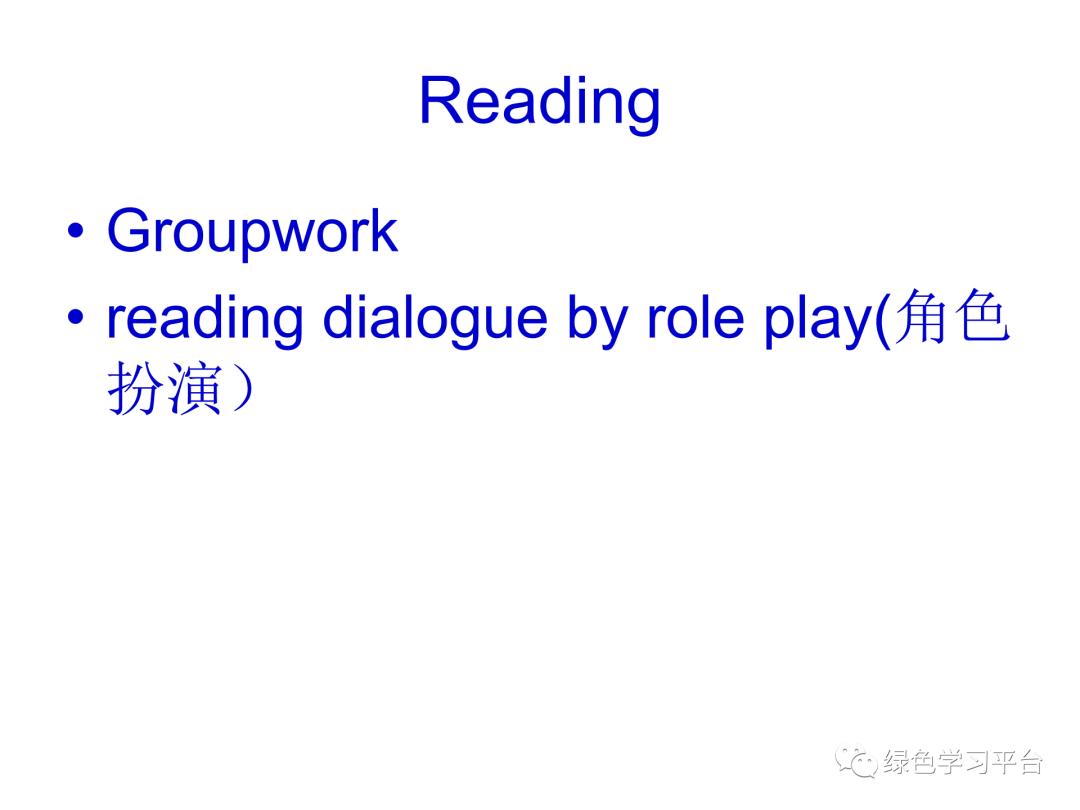 Reading

• Groupwork
• reading dialogue by role play(角色扮演）

绿色学习平台